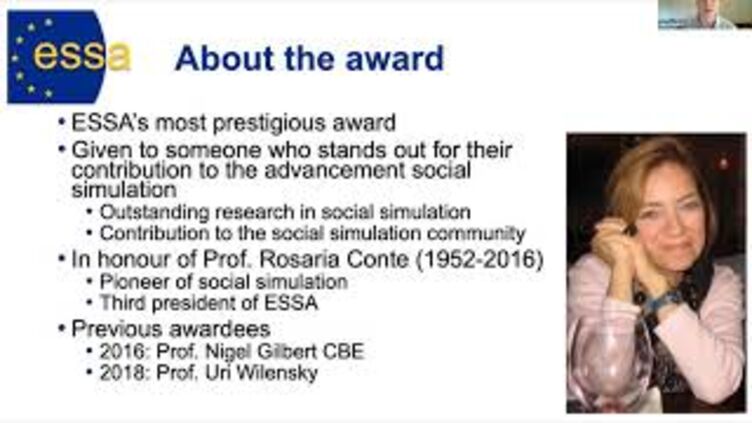 essa

About the award

• ESSA's most prestigious award
• Given to someone who stands out for their contribution to the advancement social simulation
  • Outstanding research in social simulation
  • Contribution to the social simulation community
• In honour of Prof. Rosaria Conte (1952-2016)
  • Pioneer of social simulation
  • Third president of ESSA
• Previous awardees
  • 2016: Prof. Nigel Gilbert CBE
  • 2018: Prof. Uri Wilensky